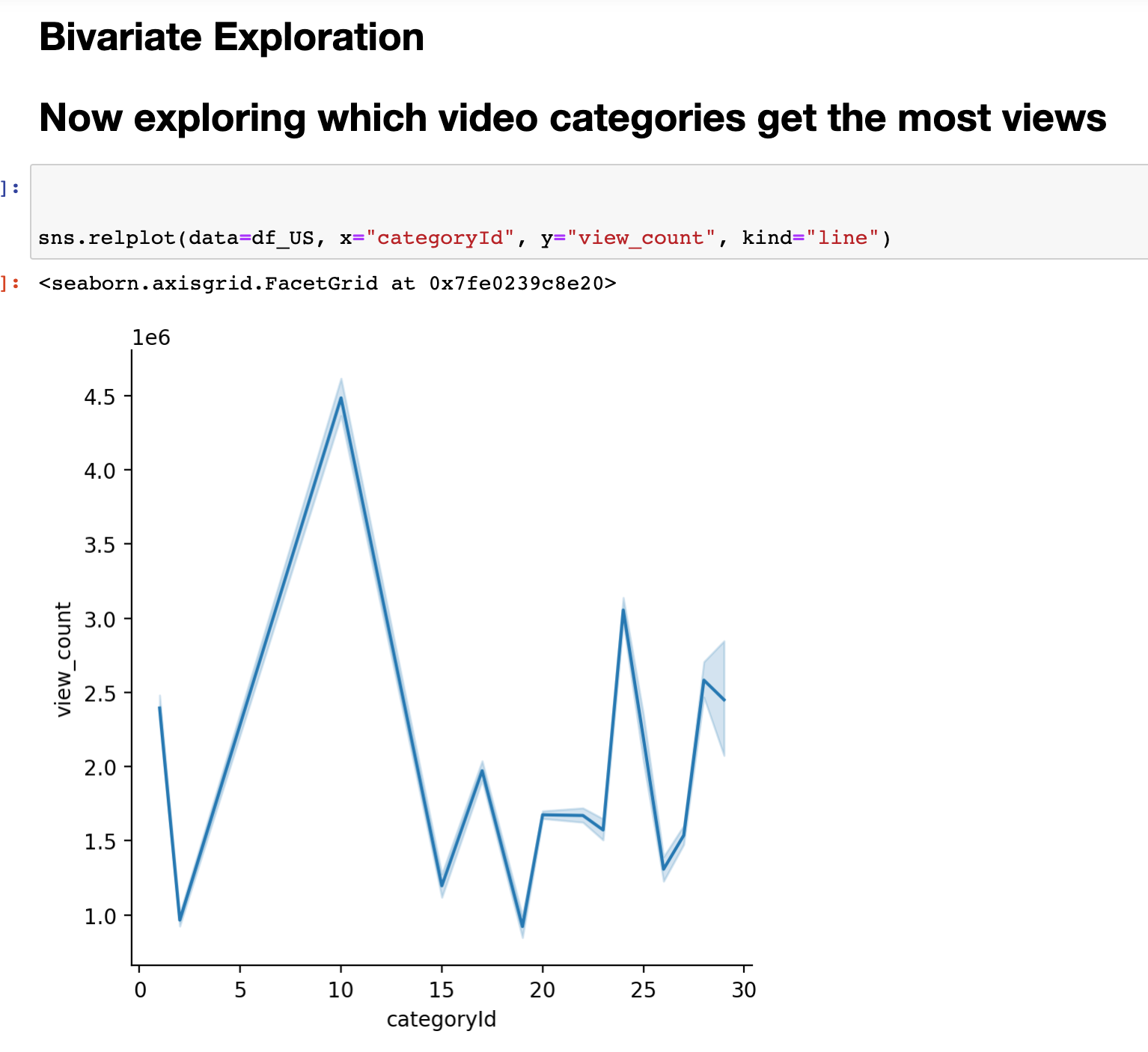 Bivariate Exploration

Now exploring which video categories get the most views

]:

sns.relplot(data=df_US, x="categoryId", y="view_count", kind="line")

]: <seaborn.axisgrid.FacetGrid at 0x7fe0239c8e20>

1e6

4.5
4.0
3.5
3.0
2.5
2.0
1.5
1.0

view_count

0 5 10 15 20 25 30

categoryId